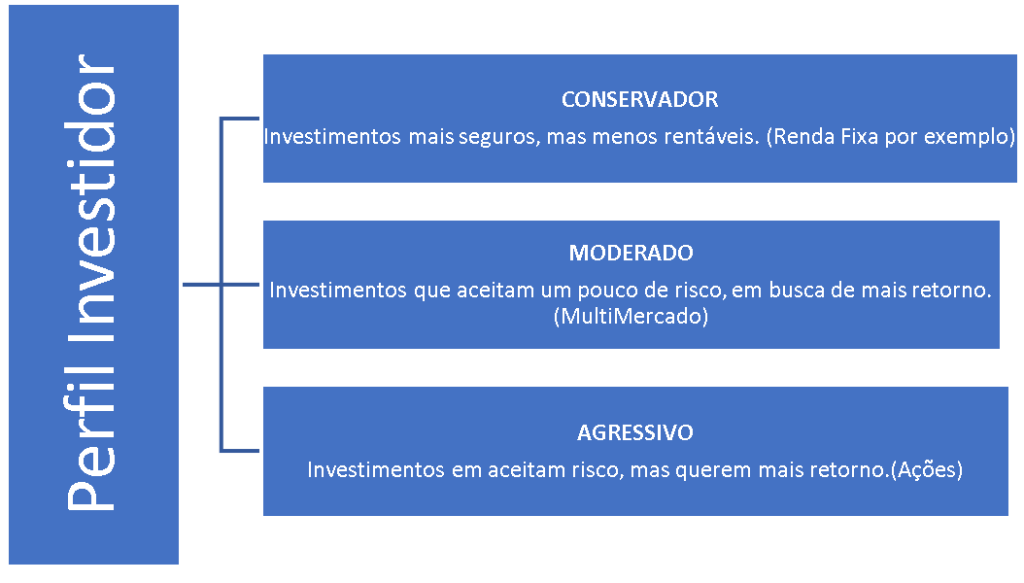 Perfil Investidor

CONSERVADOR
Investimentos mais seguros, mas menos rentáveis. (Renda Fixa por exemplo)

MODERADO
Investimentos que aceitam um pouco de risco, em busca de mais retorno. (MultiMercado)

AGRESSIVO
Investimentos em aceitam risco, mas querem mais retorno.(Ações)